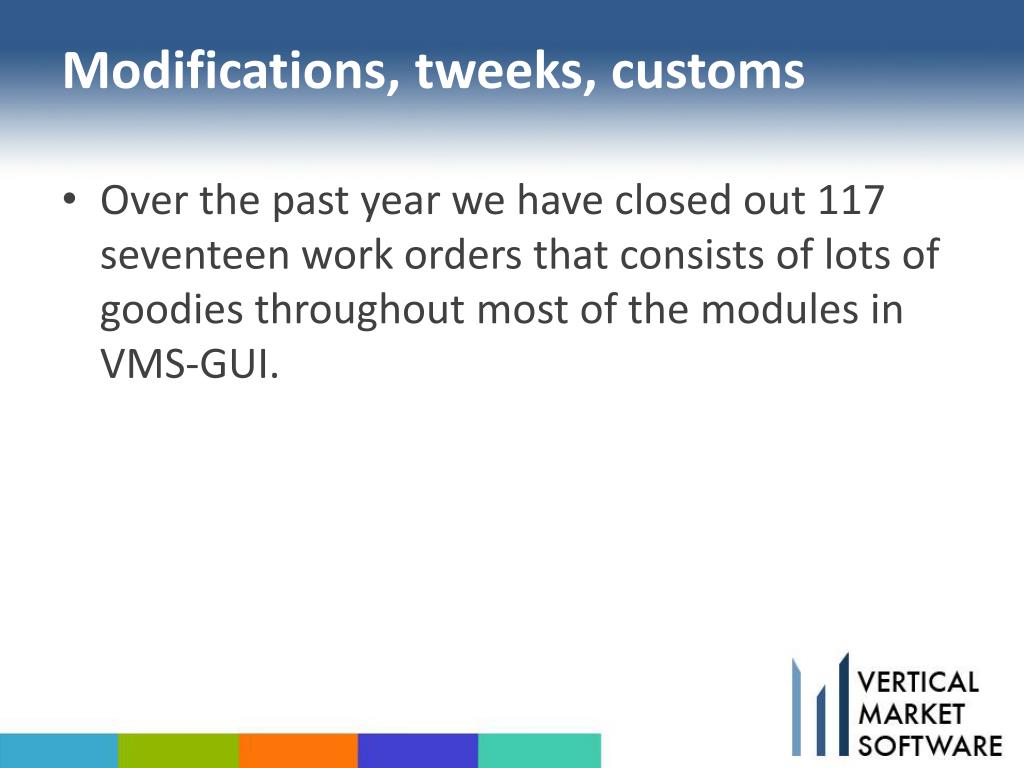 Modifications, tweeks, customs

• Over the past year we have closed out 117 seventeen work orders that consists of lots of goodies throughout most of the modules in VMS-GUI.

VERTICAL
MARKET
SOFTWARE